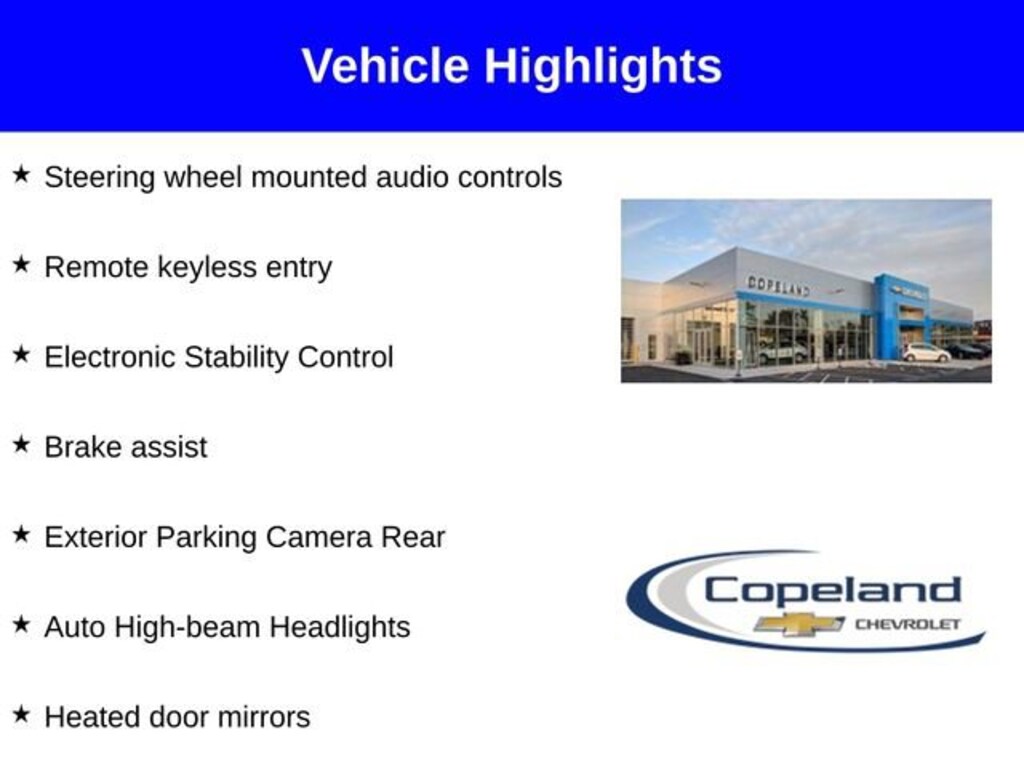 Vehicle Highlights

★ Steering wheel mounted audio controls

★ Remote keyless entry

★ Electronic Stability Control

★ Brake assist

★ Exterior Parking Camera Rear

★ Auto High-beam Headlights

★ Heated door mirrors

COPELAND

Copeland
CHEVROLET